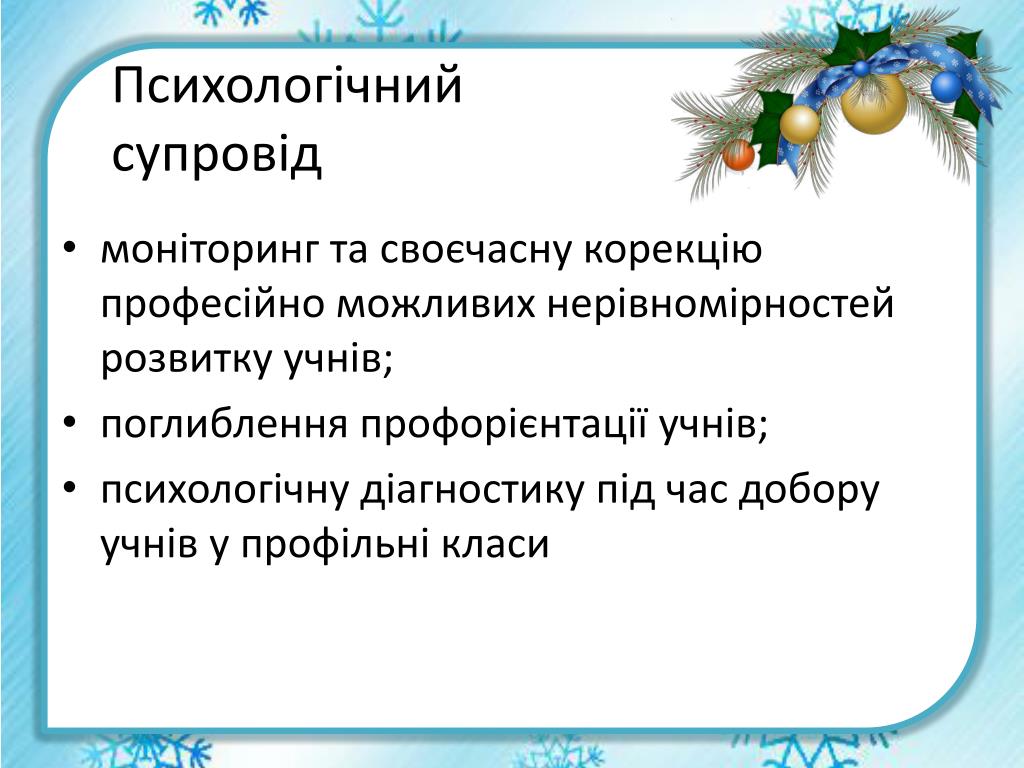 Психологічний супровід

• моніторинг та своєчасну корекцію професійно можливих нерівномірностей розвитку учнів;
• поглиблення профорієнтації учнів;
• психологічну діагностику під час добору учнів у профільні класи